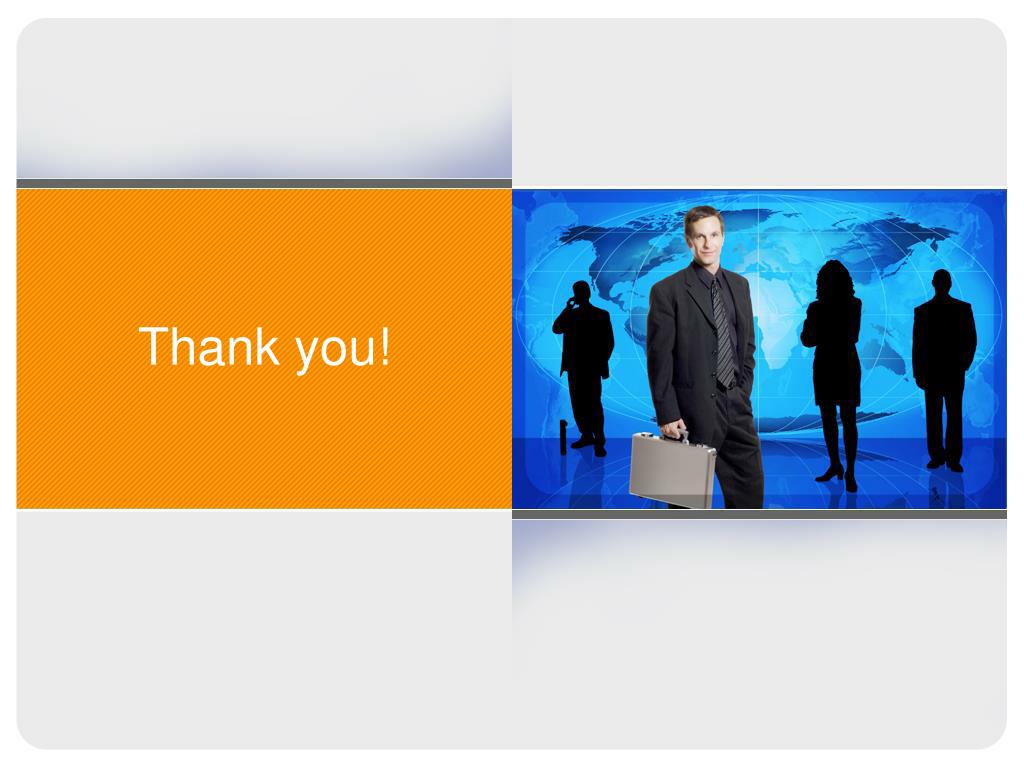 Thank you!